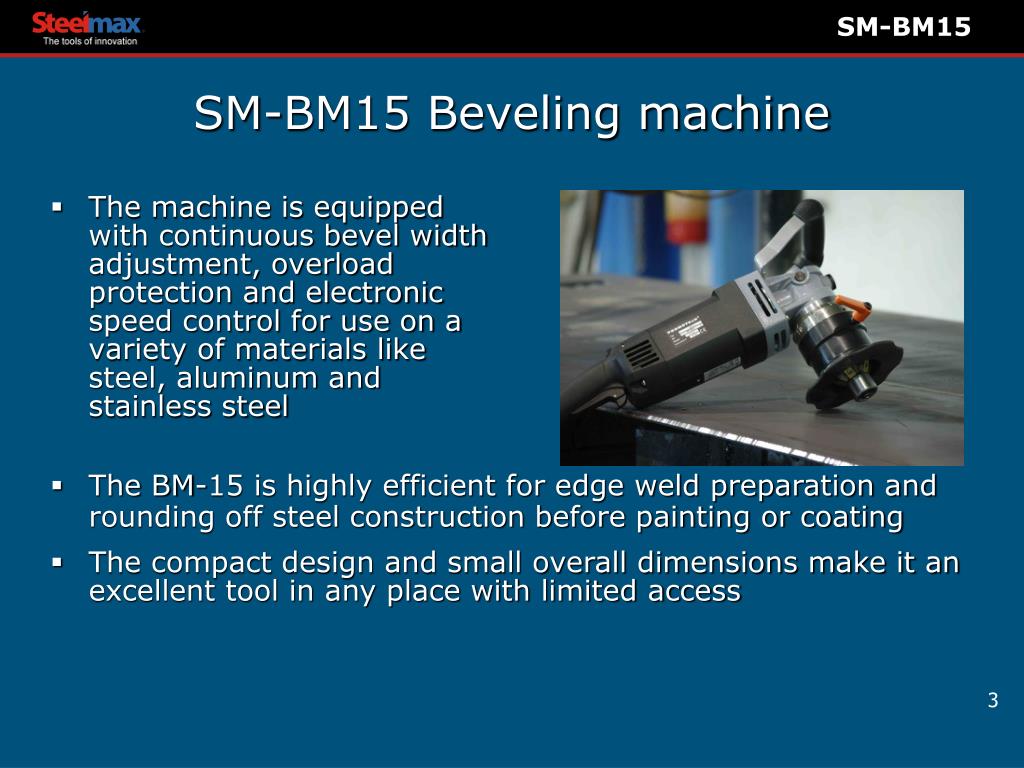 Steelmax
The tools of innovation

SM-BM15

SM-BM15 Beveling machine

▪ The machine is equipped with continuous bevel width adjustment, overload protection and electronic speed control for use on a variety of materials like steel, aluminum and stainless steel

▪ The BM-15 is highly efficient for edge weld preparation and rounding off steel construction before painting or coating

▪ The compact design and small overall dimensions make it an excellent tool in any place with limited access

3